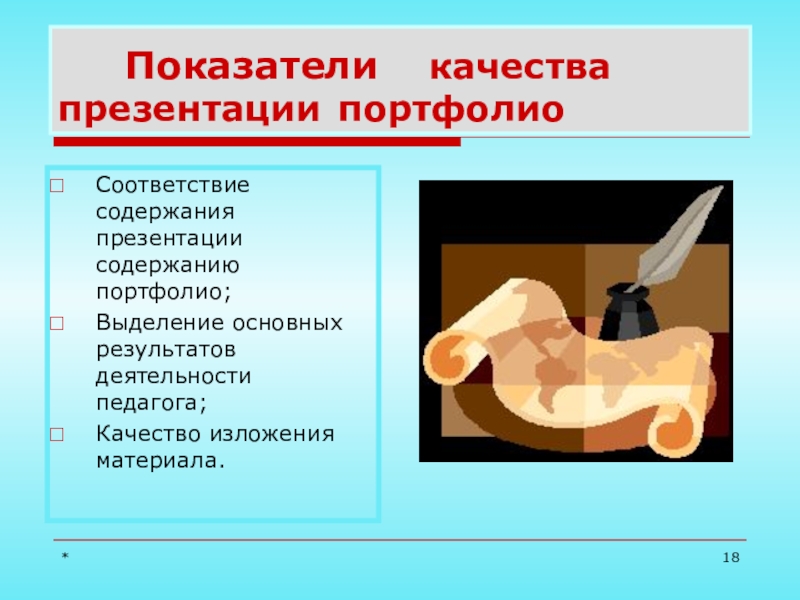 Показатели качества презентации портфолио

Соответствие содержания презентации содержанию портфолио;

Выделение основных результатов деятельности педагога;

Качество изложения материала.

*

18